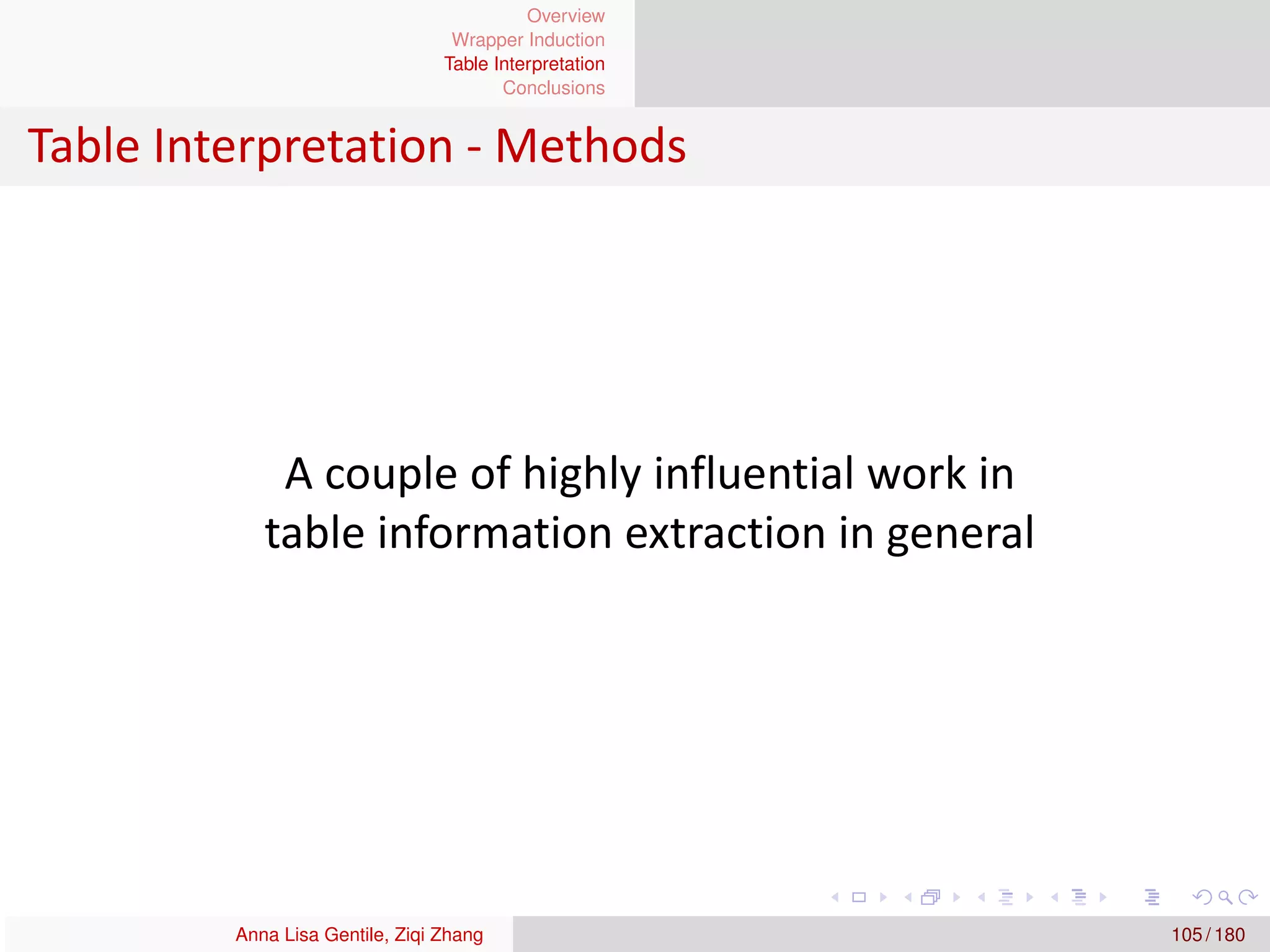 Overview
Wrapper Induction
Table Interpretation
Conclusions

Table Interpretation - Methods

A couple of highly influential work in table information extraction in general

Anna Lisa Gentile, Ziqi Zhang

105 / 180